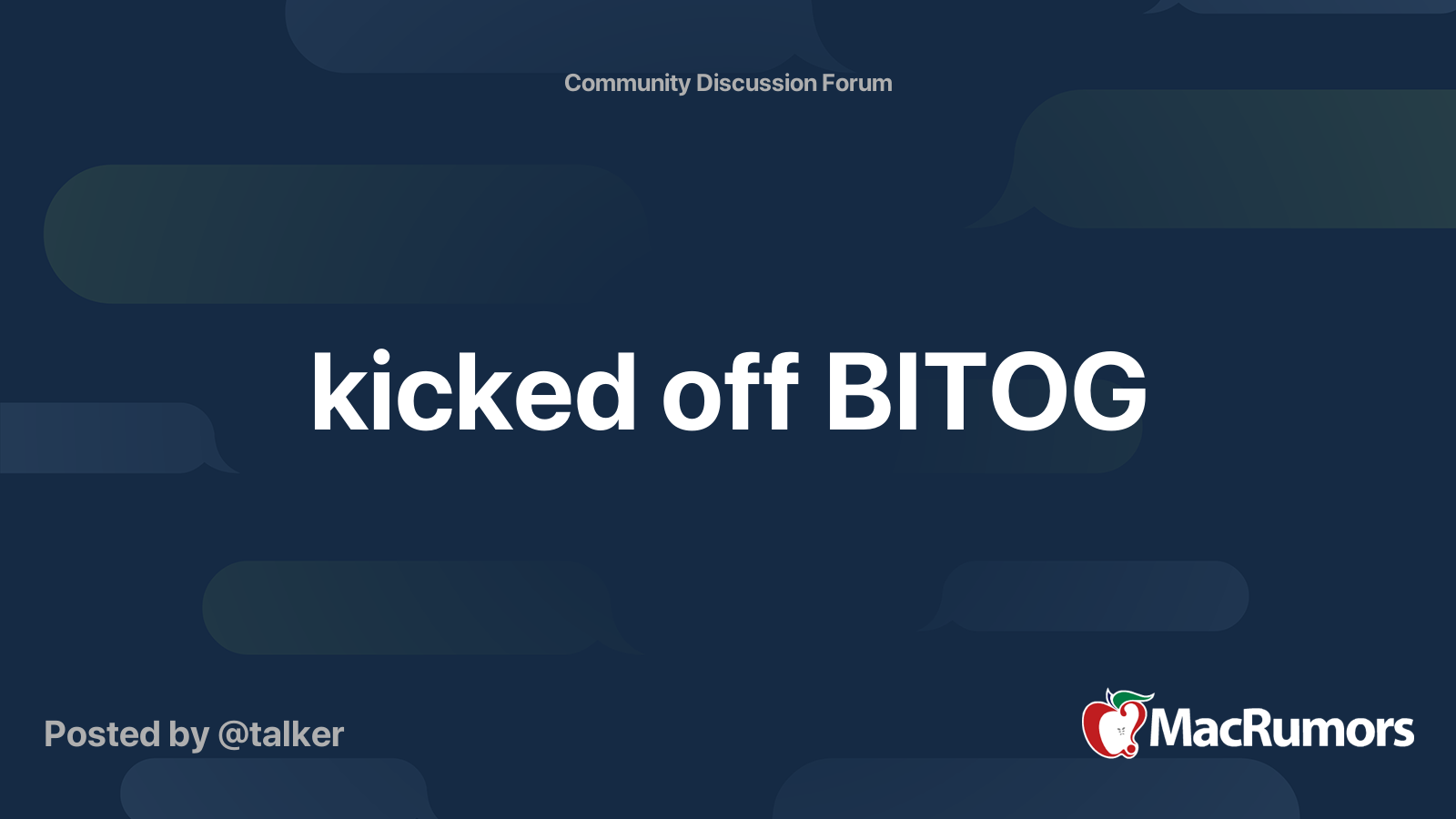 Community Discussion Forum

kicked off BITOG

Posted by @talker

MacRumors